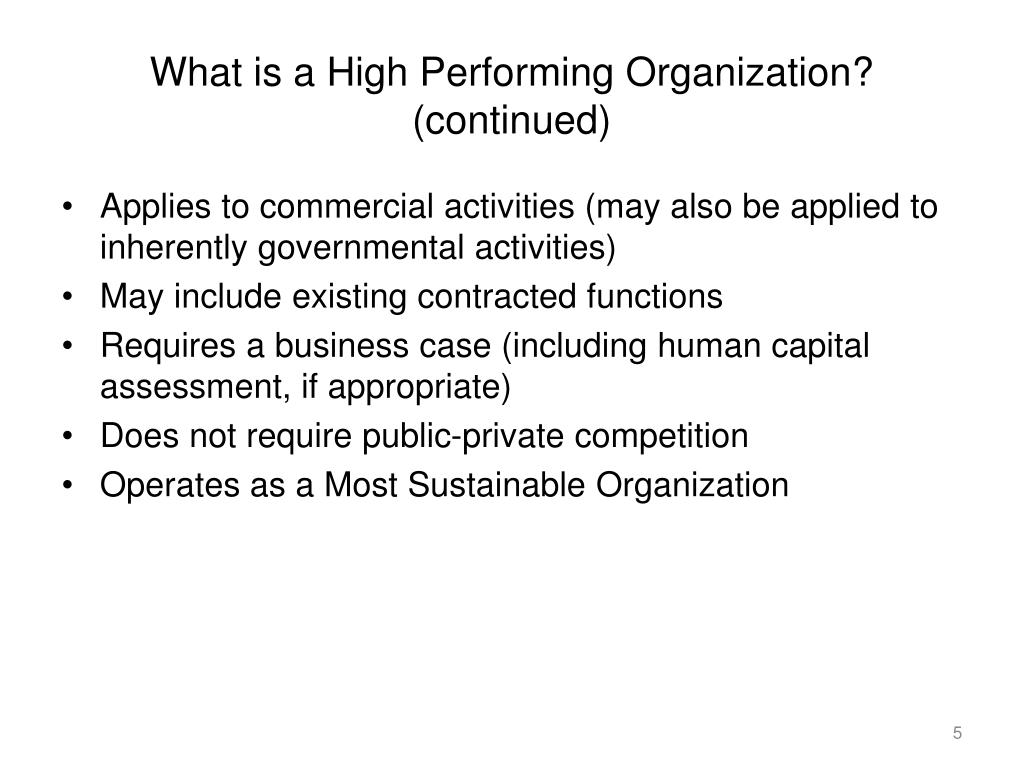 What is a High Performing Organization? (continued)

• Applies to commercial activities (may also be applied to inherently governmental activities)
• May include existing contracted functions
• Requires a business case (including human capital assessment, if appropriate)
• Does not require public-private competition
• Operates as a Most Sustainable Organization

5